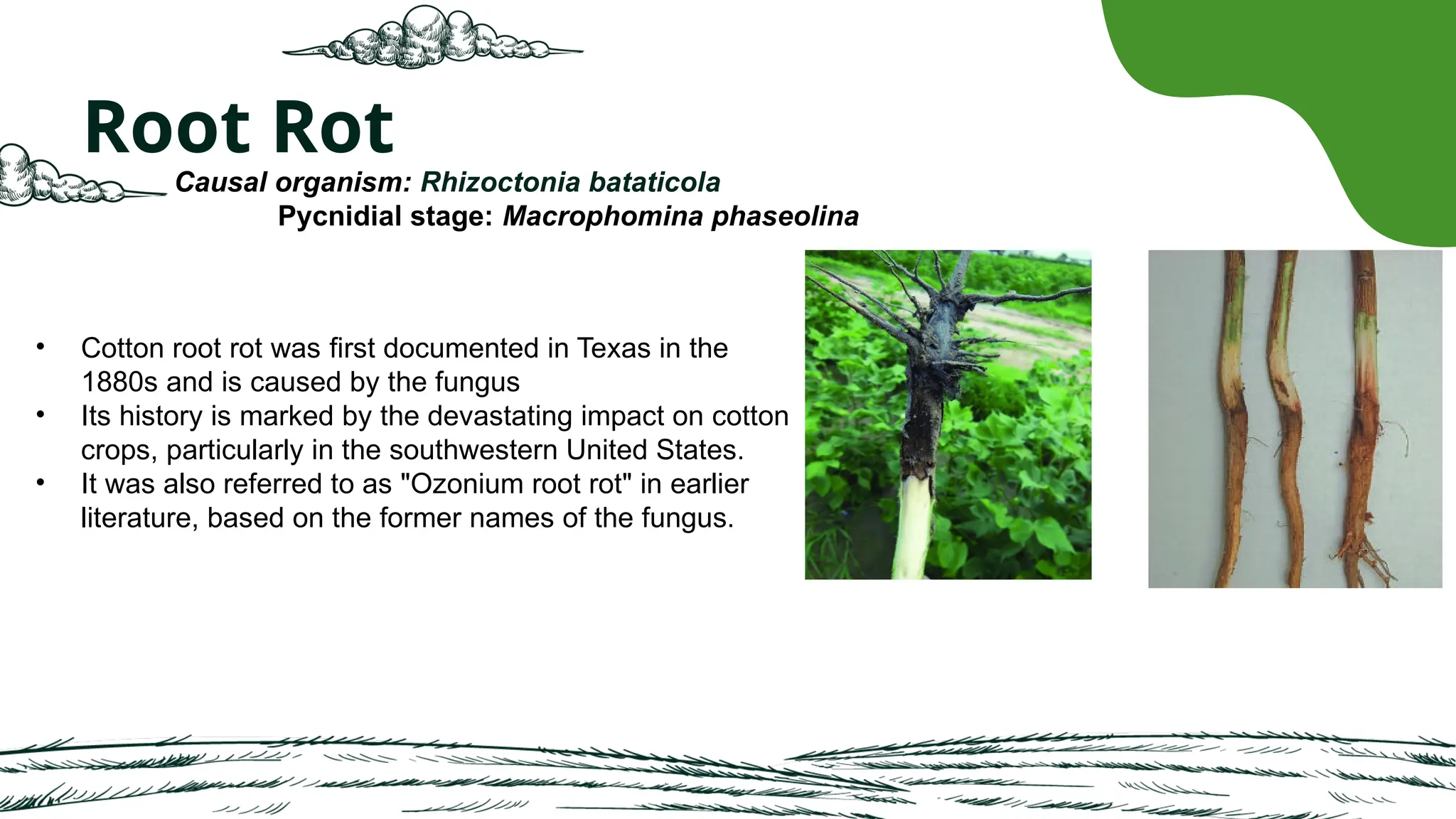 Root Rot

Causal organism: Rhizoctonia bataticola
Pycnidial stage: Macrophomina phaseolina

• Cotton root rot was first documented in Texas in the 1880s and is caused by the fungus
• Its history is marked by the devastating impact on cotton crops, particularly in the southwestern United States.
• It was also referred to as "Ozonium root rot" in earlier literature, based on the former names of the fungus.